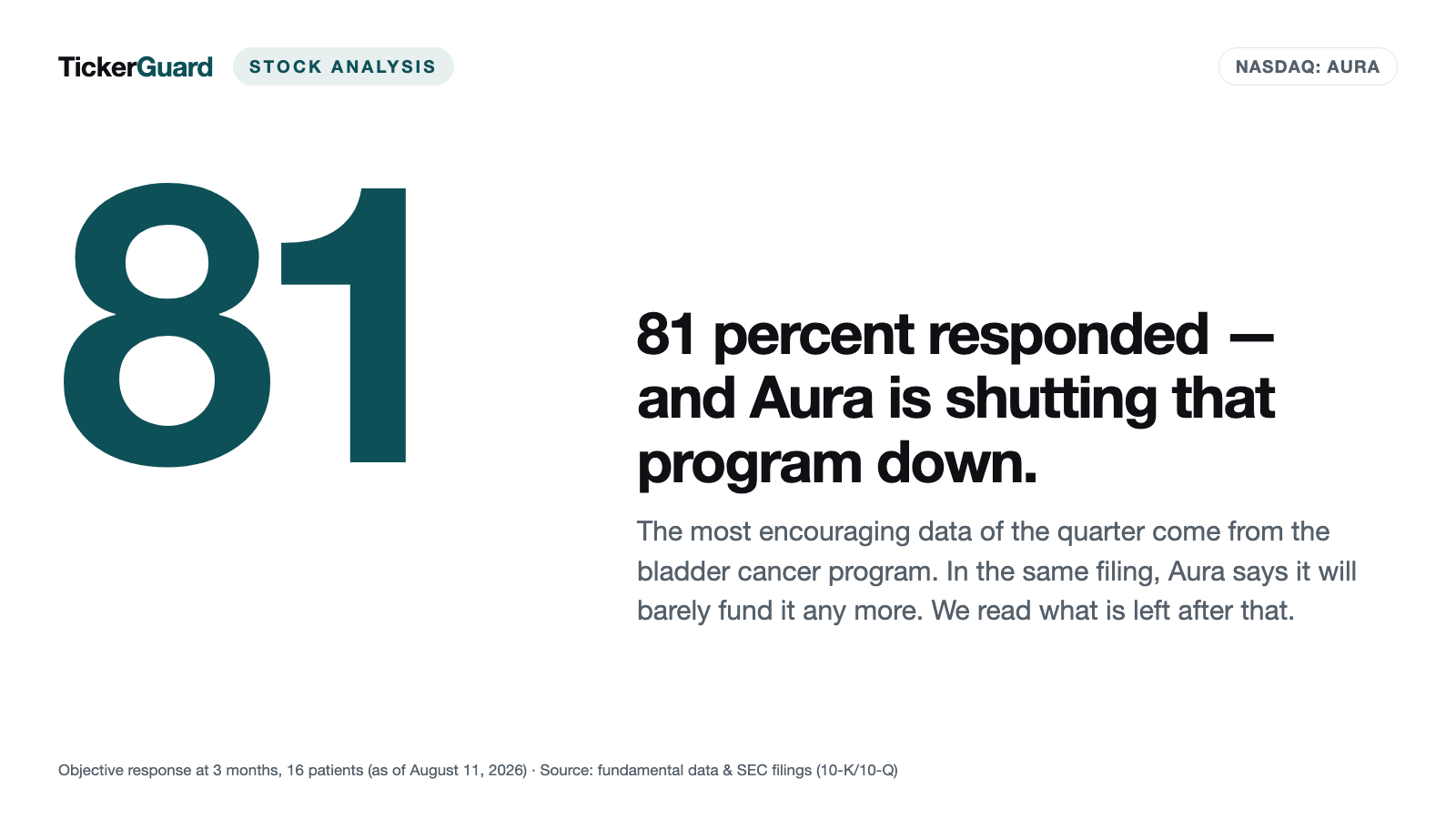 TickerGuard STOCK ANALYSIS

NASDAQ: AURA

81

81 percent responded — and Aura is shutting that program down.

The most encouraging data of the quarter come from the bladder cancer program. In the same filing, Aura says it will barely fund it any more. We read what is left after that.

Objective response at 3 months, 16 patients (as of August 11, 2026) · Source: fundamental data & SEC filings (10-K/10-Q)